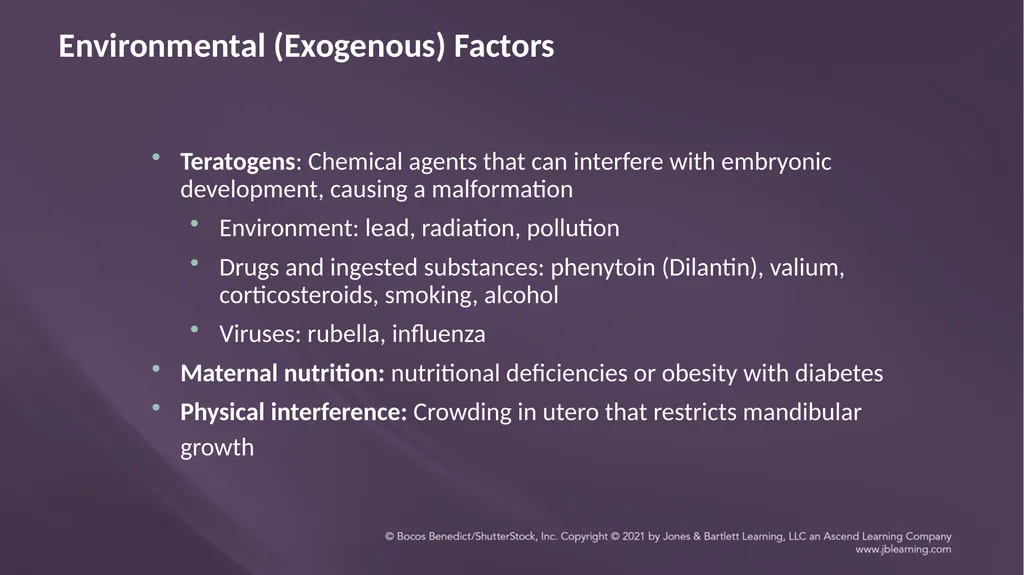 Environmental (Exogenous) Factors

• Teratogens: Chemical agents that can interfere with embryonic development, causing a malformation
• Environment: lead, radiation, pollution
• Drugs and ingested substances: phenytoin (Dilantin), valium, corticosteroids, smoking, alcohol
• Viruses: rubella, influenza
• Maternal nutrition: nutritional deficiencies or obesity with diabetes
• Physical interference: Crowding in utero that restricts mandibular growth

© Bocos Benedict/ShutterStock, Inc. Copyright © 2021 by Jones & Bartlett Learning, LLC an Ascend Learning Company
www.jblearning.com